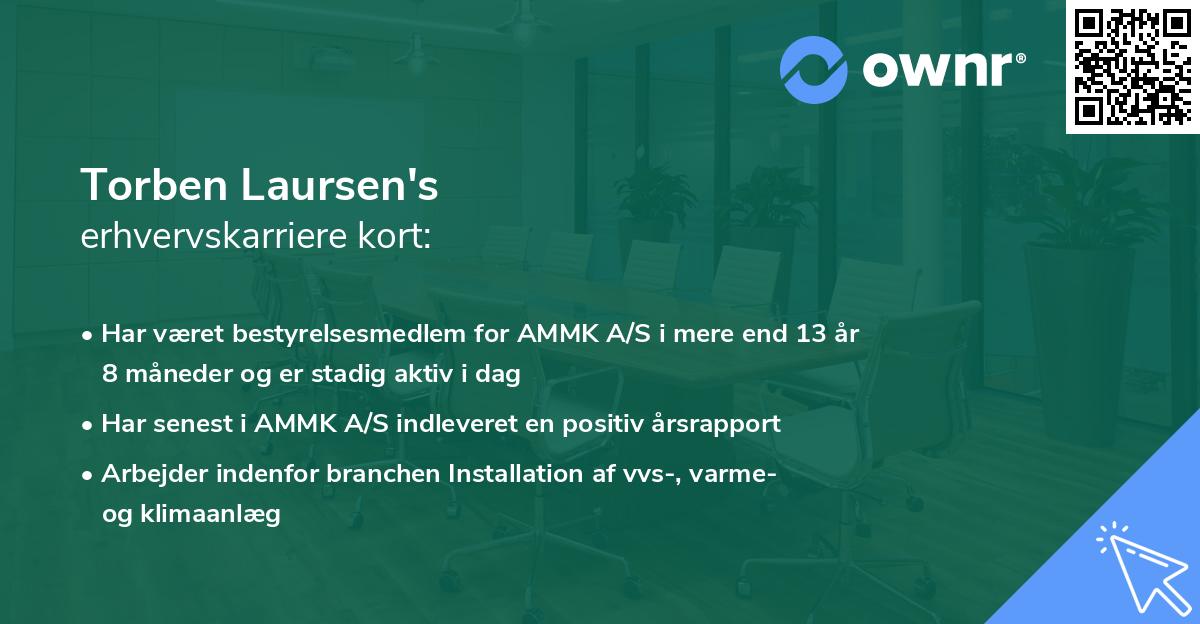 ownr®

Torben Laursen's
erhvervskarriere kort:

• Har været bestyrelsesmedlem for AMMK A/S i mere end 13 år 8 måneder og er stadig aktiv i dag

• Har senest i AMMK A/S indleveret en positiv årsrapport

• Arbejder indenfor branchen Installation af vvs-, varme- og klimaanlæg